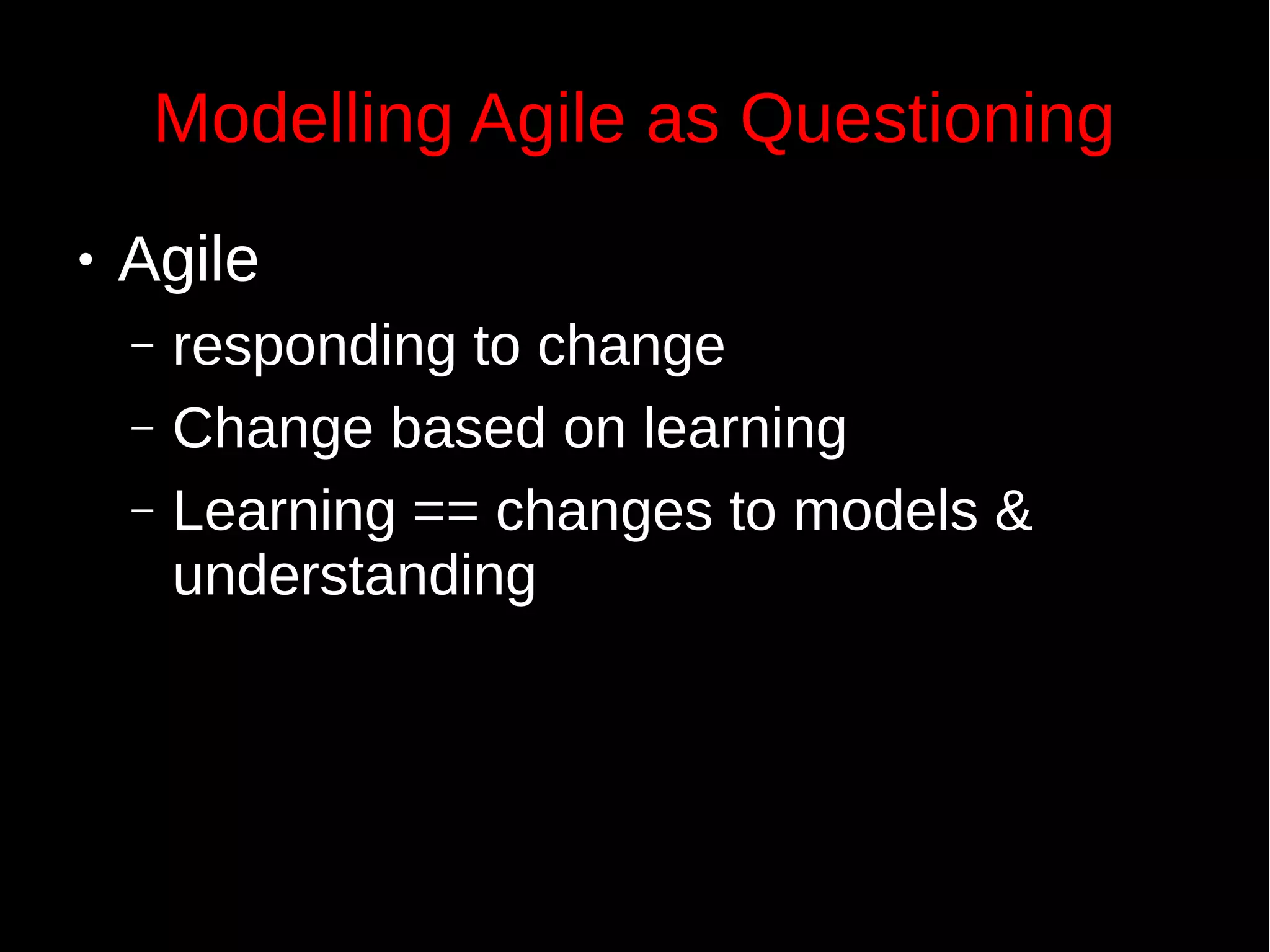 Modelling Agile as Questioning

• Agile
  – responding to change
  – Change based on learning
  – Learning == changes to models & understanding